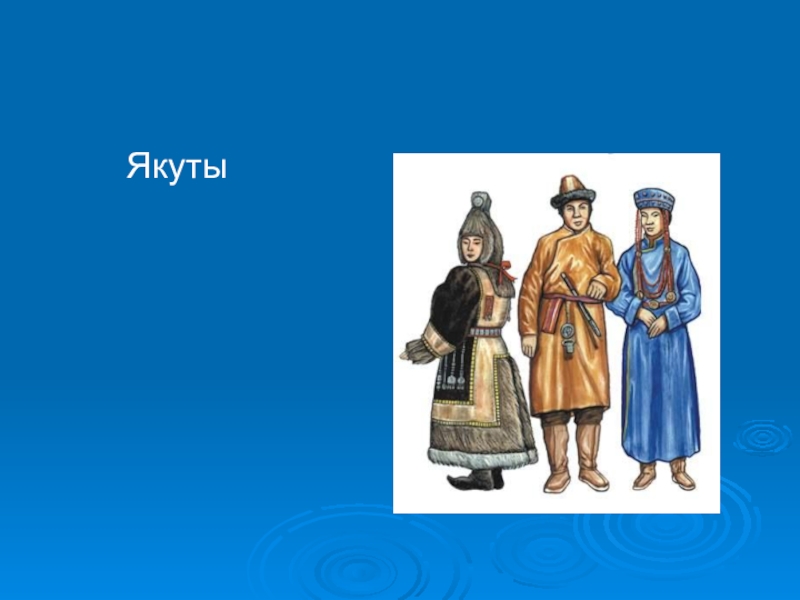 Якуты